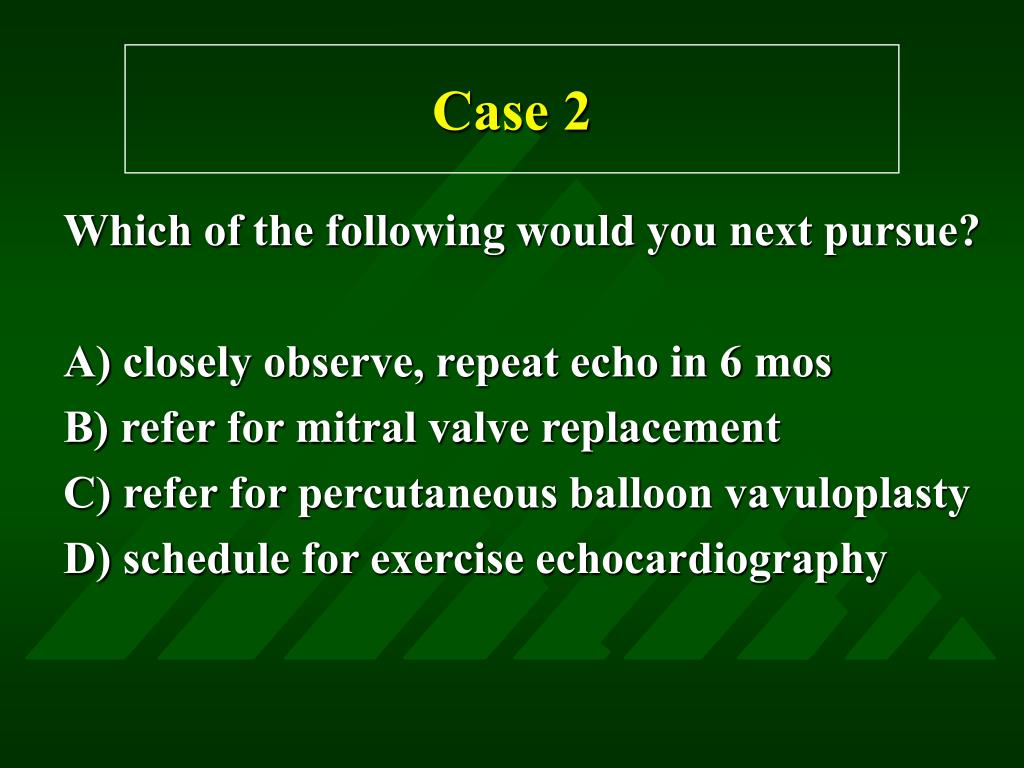 Case 2

Which of the following would you next pursue?

A) closely observe, repeat echo in 6 mos
B) refer for mitral valve replacement
C) refer for percutaneous balloon vavuloplasty
D) schedule for exercise echocardiography